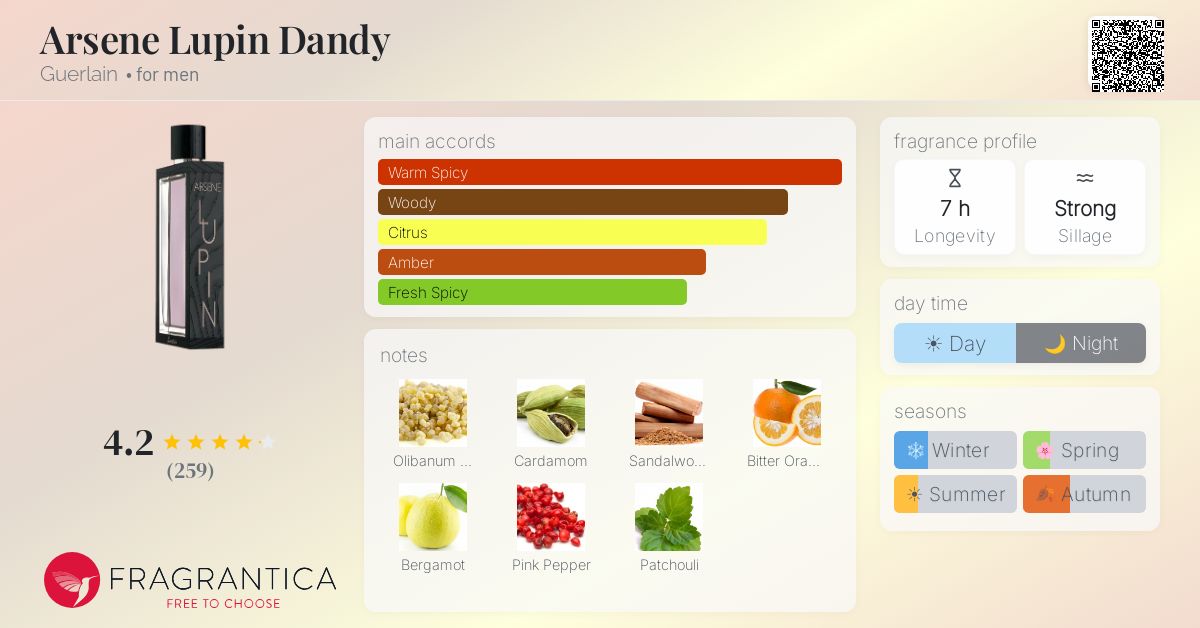 Arsene Lupin Dandy
Guerlain • for men

ARSENE LUPIN

4.2
(259)

FRAGRANTICA
FREE TO CHOOSE

main accords
Warm Spicy
Woody
Citrus
Amber
Fresh Spicy

notes
Olibanum ...
Cardamom
Sandalwo...
Bitter Ora...
Bergamot
Pink Pepper
Patchouli

fragrance profile
7 h
Longevity
Strong
Sillage

day time
Day
Night

seasons
Winter
Spring
Summer
Autumn